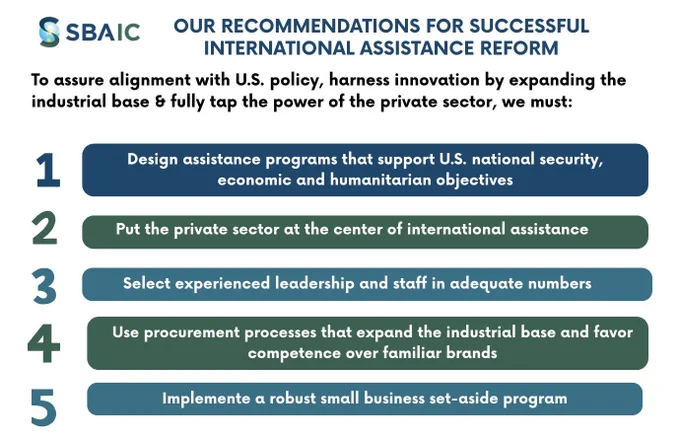 SBAIC

OUR RECOMMENDATIONS FOR SUCCESSFUL INTERNATIONAL ASSISTANCE REFORM

To assure alignment with U.S. policy, harness innovation by expanding the industrial base & fully tap the power of the private sector, we must:

1 Design assistance programs that support U.S. national security, economic and humanitarian objectives

2 Put the private sector at the center of international assistance

3 Select experienced leadership and staff in adequate numbers

4 Use procurement processes that expand the industrial base and favor competence over familiar brands

5 Implemente a robust small business set-aside program